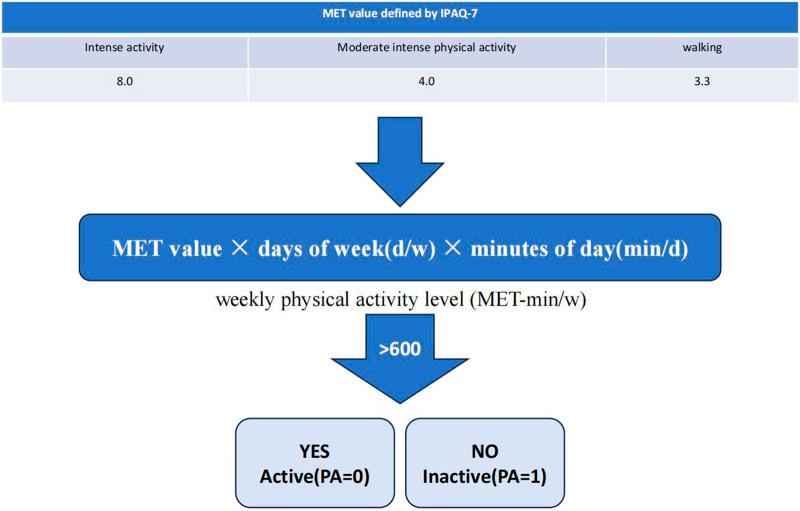 MET value defined by IPAQ-7

| Intense activity | Moderate intense physical activity | walking |
|---|---|---|
| 8.0 | 4.0 | 3.3 |

MET value × days of week(d/w) × minutes of day(min/d)

weekly physical activity level (MET-min/w)

>600

YES
Active(PA=0)

NO
Inactive(PA=1)